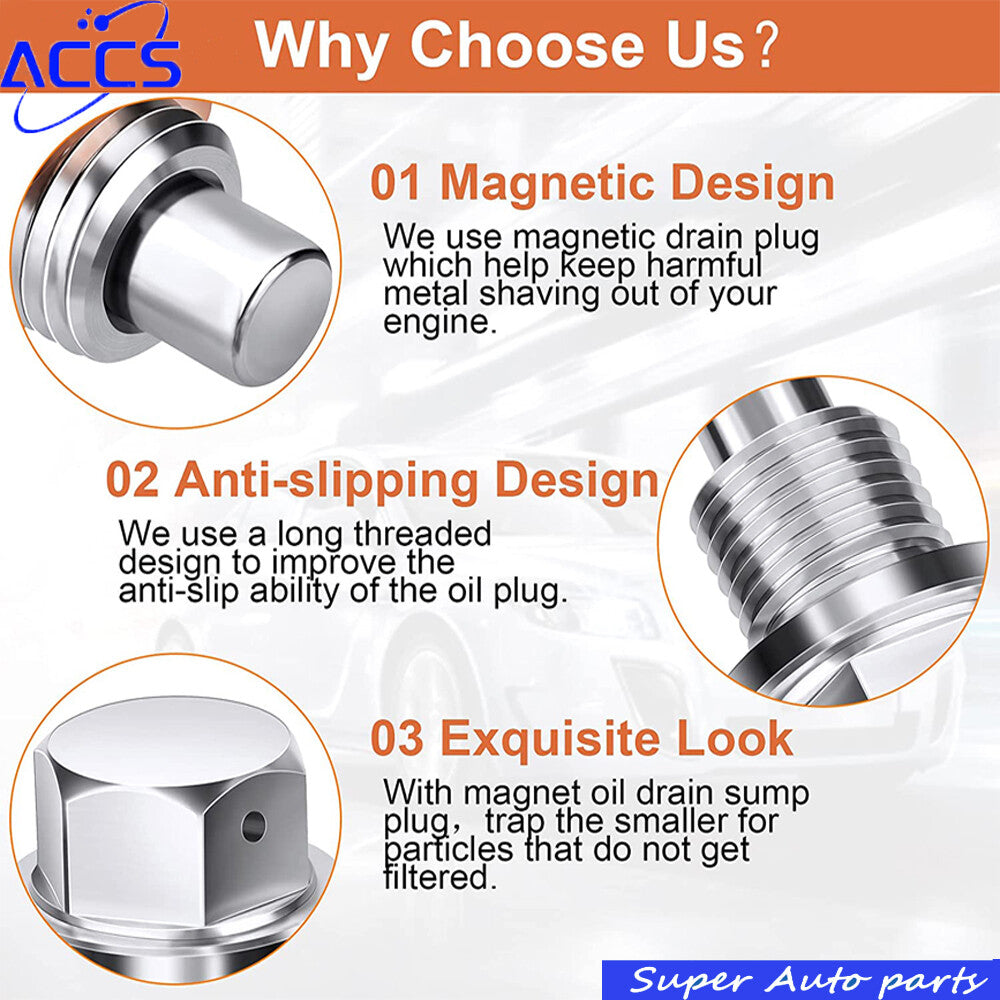 ACCS

Why Choose Us?

01 Magnetic Design

We use magnetic drain plug which help keep harmful metal shaving out of your engine.

02 Anti-slipping Design

We use a long threaded design to improve the anti-slip ability of the oil plug.

03 Exquisite Look

With magnet oil drain sump plug, trap the smaller for particles that do not get filtered.

Super Auto parts